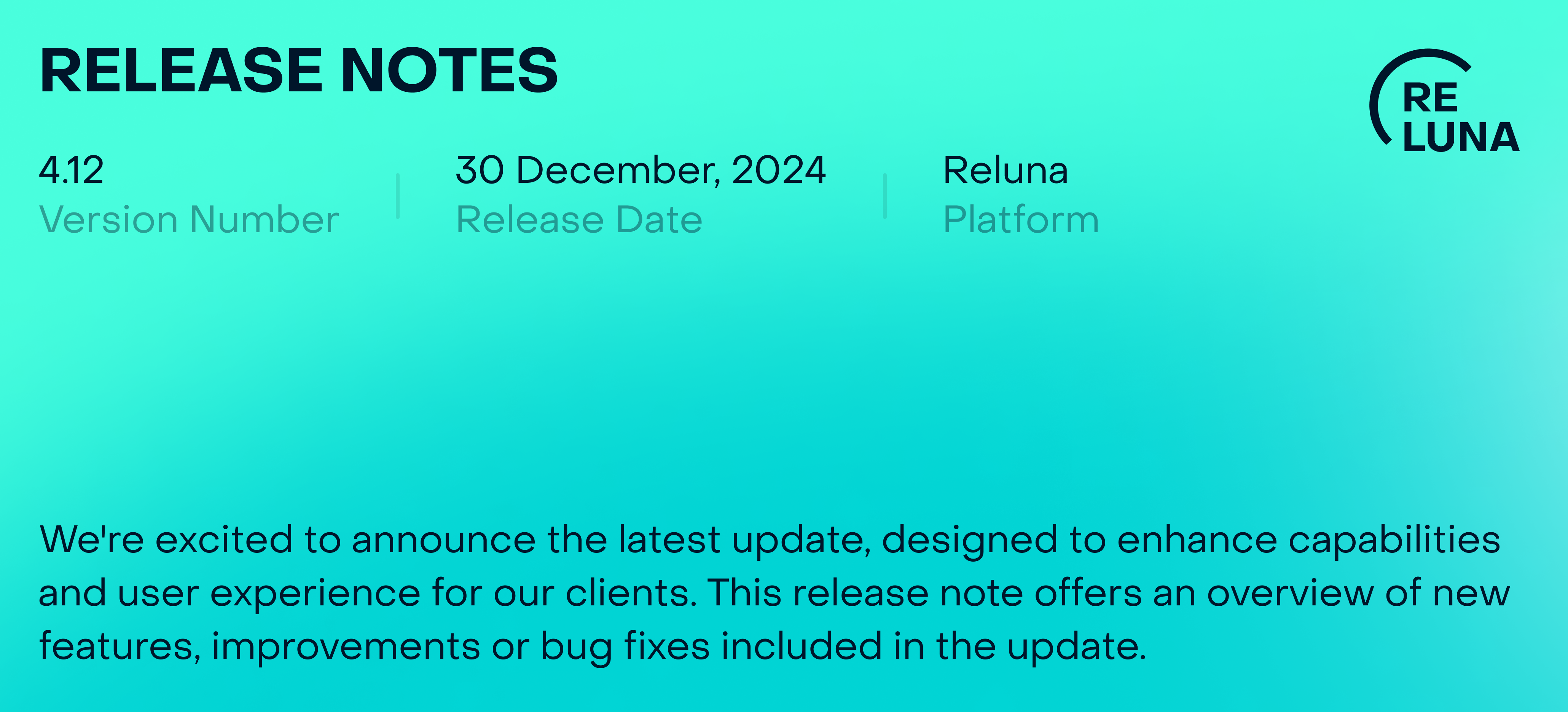 RELEASE NOTES

RE LUNA

4.12
Version Number

30 December, 2024
Release Date

Reluna
Platform

We're excited to announce the latest update, designed to enhance capabilities and user experience for our clients. This release note offers an overview of new features, improvements or bug fixes included in the update.